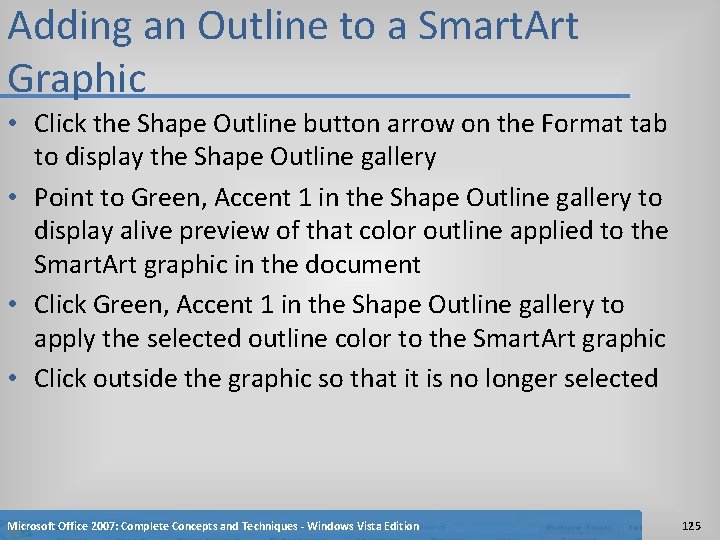 Adding an Outline to a SmartArt Graphic

• Click the Shape Outline button arrow on the Format tab to display the Shape Outline gallery

• Point to Green, Accent 1 in the Shape Outline gallery to display alive preview of that color outline applied to the SmartArt graphic in the document

• Click Green, Accent 1 in the Shape Outline gallery to apply the selected outline color to the SmartArt graphic

• Click outside the graphic so that it is no longer selected

Microsoft Office 2007: Complete Concepts and Techniques - Windows Vista Edition

125